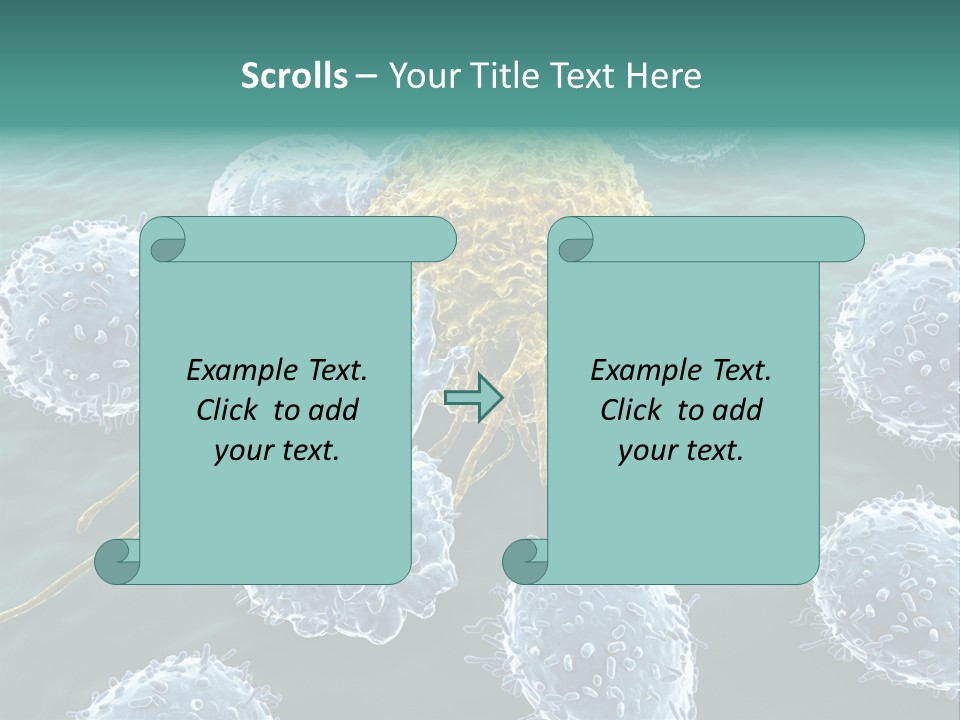 Scrolls – Your Title Text Here

Example Text. Click to add your text.

Example Text. Click to add your text.